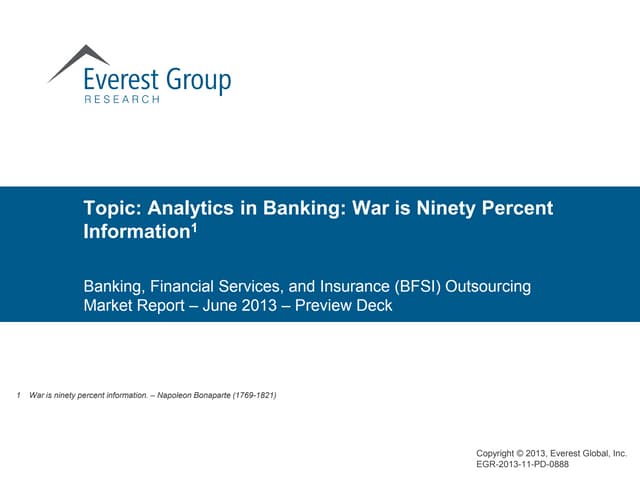 Everest Group
RESEARCH

Topic: Analytics in Banking: War is Ninety Percent Information$^1$

Banking, Financial Services, and Insurance (BFSI) Outsourcing Market Report – June 2013 – Preview Deck

1 War is ninety percent information. – Napoleon Bonaparte (1769-1821)

Copyright © 2013, Everest Global, Inc.
EGR-2013-11-PD-0888